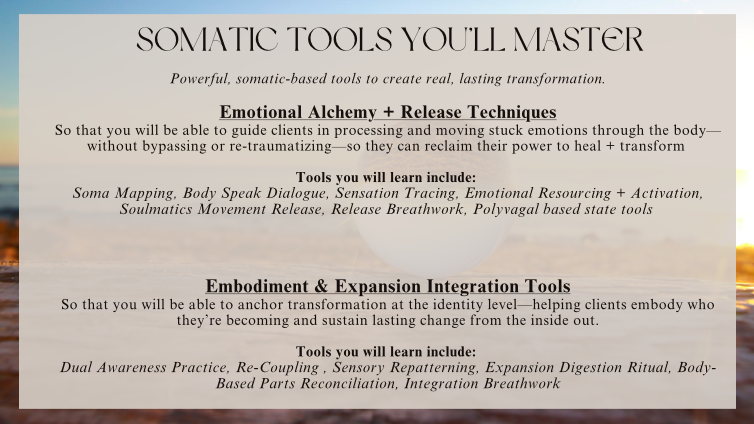 SOMATIC TOOLS YOU'LL MASTER

Powerful, somatic-based tools to create real, lasting transformation.

Emotional Alchemy + Release Techniques

So that you will be able to guide clients in processing and moving stuck emotions through the body—without bypassing or re-traumatizing—so they can reclaim their power to heal + transform

Tools you will learn include:

Soma Mapping, Body Speak Dialogue, Sensation Tracing, Emotional Resourcing + Activation, Soulmatics Movement Release, Release Breathwork, Polyvagal based state tools

Embodiment & Expansion Integration Tools

So that you will be able to anchor transformation at the identity level—helping clients embody who they're becoming and sustain lasting change from the inside out.

Tools you will learn include:

Dual Awareness Practice, Re-Coupling , Sensory Repatterning, Expansion Digestion Ritual, Body-Based Parts Reconciliation, Integration Breathwork